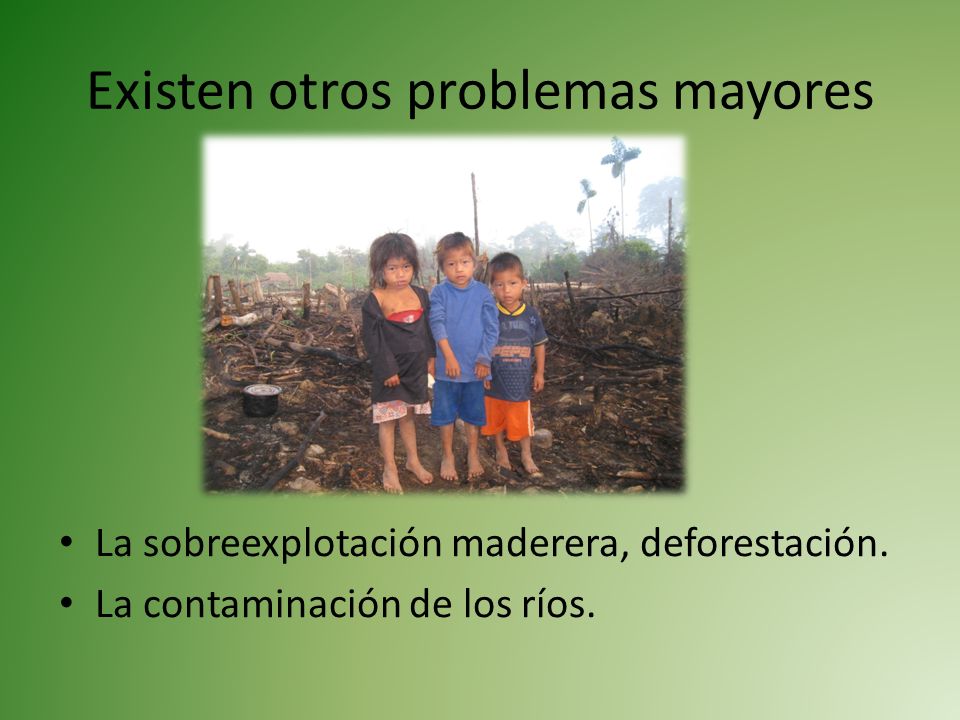 Existen otros problemas mayores

• La sobreexplotación maderera, deforestación.
• La contaminación de los ríos.